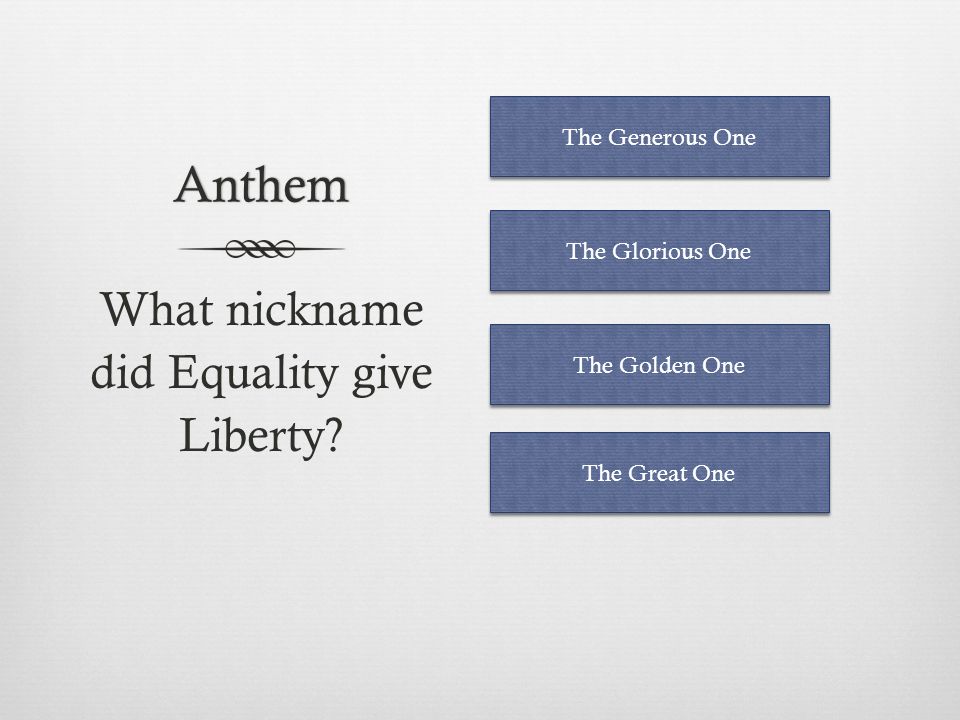 Anthem

What nickname did Equality give Liberty?

The Generous One

The Glorious One

The Golden One

The Great One